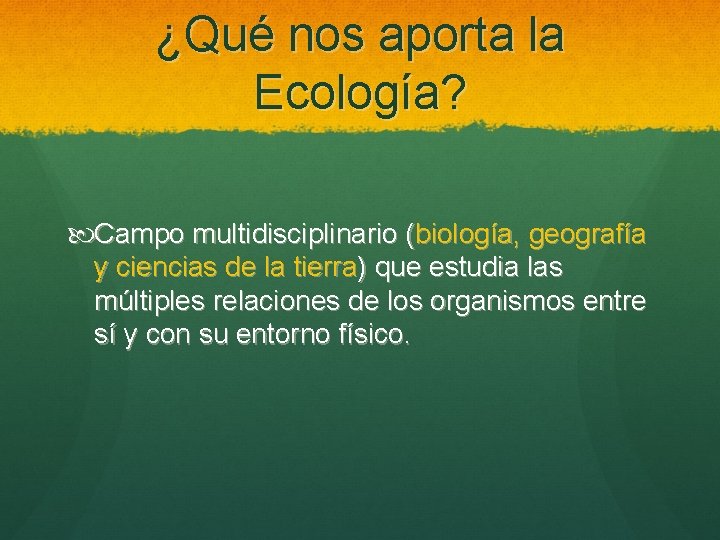 ¿Qué nos aporta la Ecología?

Campo multidisciplinario (biología, geografía y ciencias de la tierra) que estudia las múltiples relaciones de los organismos entre sí y con su entorno físico.